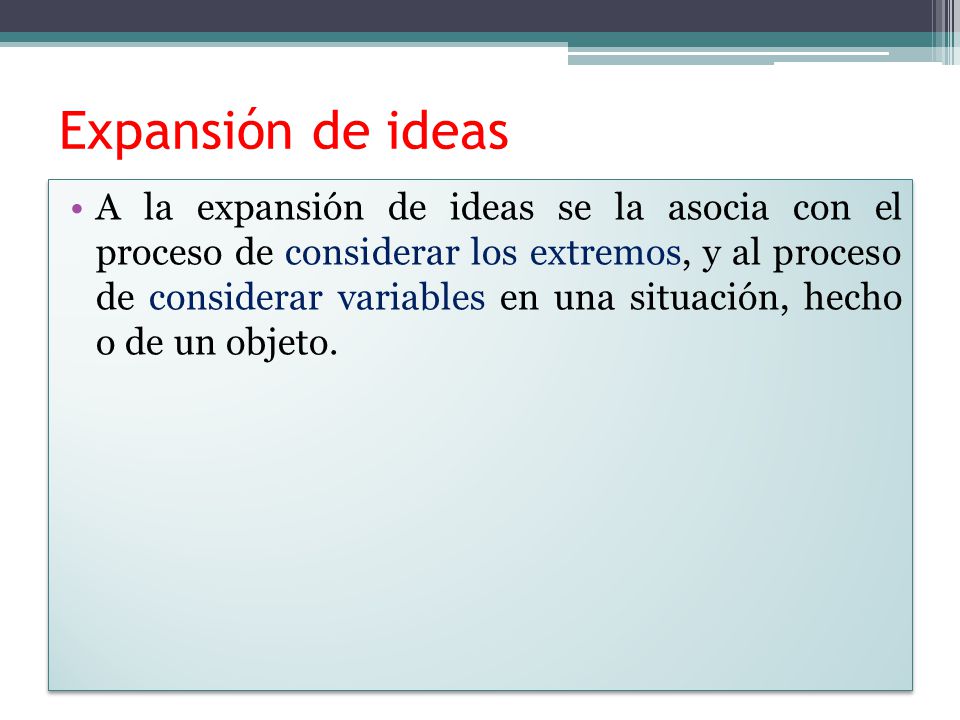 Expansión de ideas

• A la expansión de ideas se la asocia con el proceso de considerar los extremos, y al proceso de considerar variables en una situación, hecho o de un objeto.